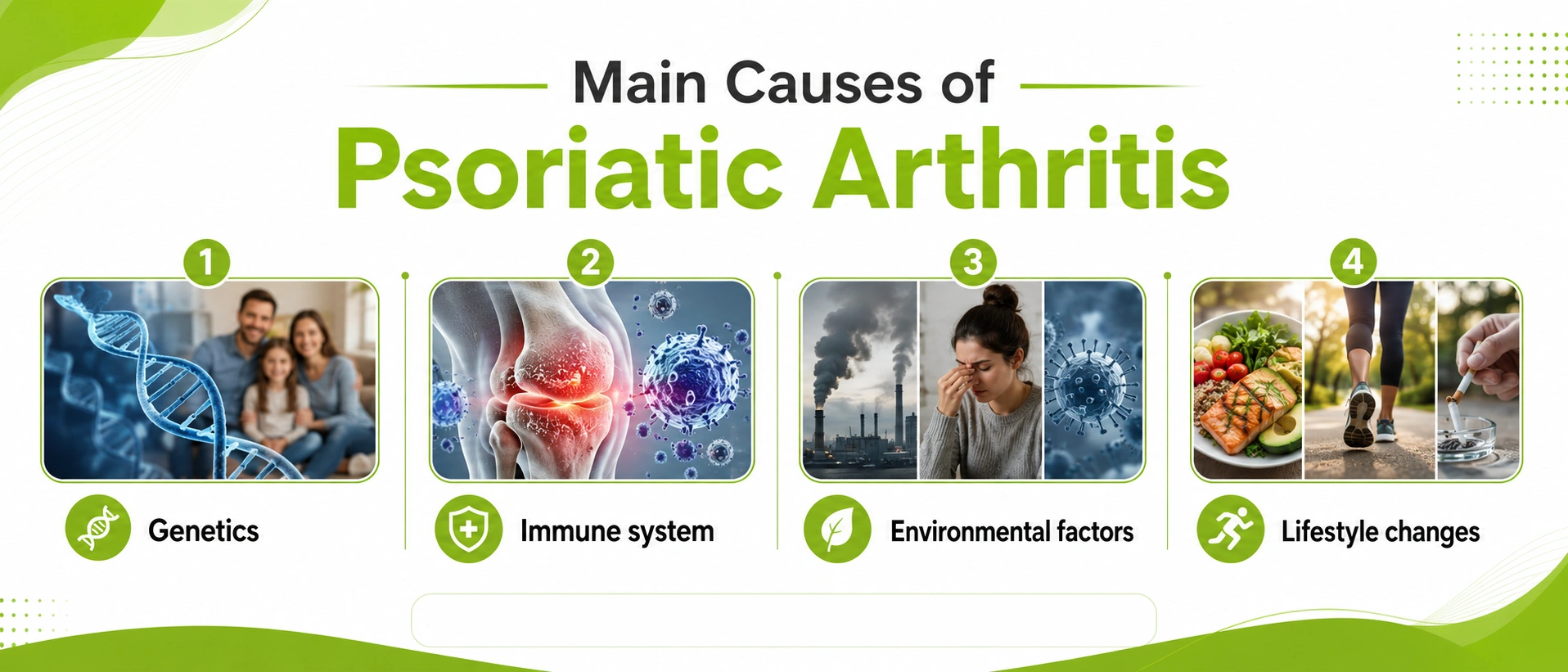 Main Causes of
Psoriatic Arthritis

1
Genetics

2
Immune system

3
Environmental factors

4
Lifestyle changes